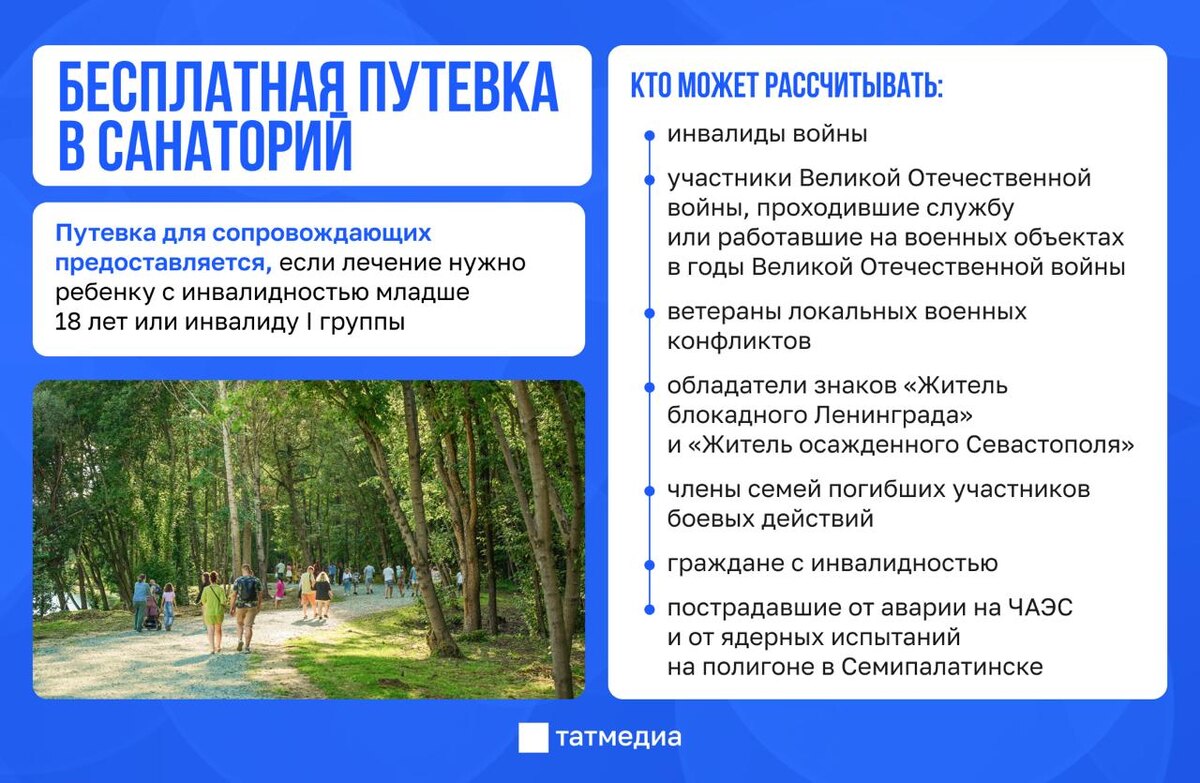 БЕСПЛАТНАЯ ПУТЕВКА В САНАТОРИЙ

Путевка для сопровождающих предоставляется, если лечение нужно ребенку с инвалидностью младше 18 лет или инвалиду I группы

КТО МОЖЕТ РАССЧИТЫВАТЬ:

инвалиды войны

участники Великой Отечественной войны, проходившие службу или работавшие на военных объектах в годы Великой Отечественной войны

ветераны локальных военных конфликтов

обладатели знаков «Житель блокадного Ленинграда» и «Житель осажденного Севастополя»

члены семей погибших участников боевых действий

граждане с инвалидностью

пострадавшие от аварии на ЧАЭС и от ядерных испытаний на полигоне в Семипалатинске

татмедиа